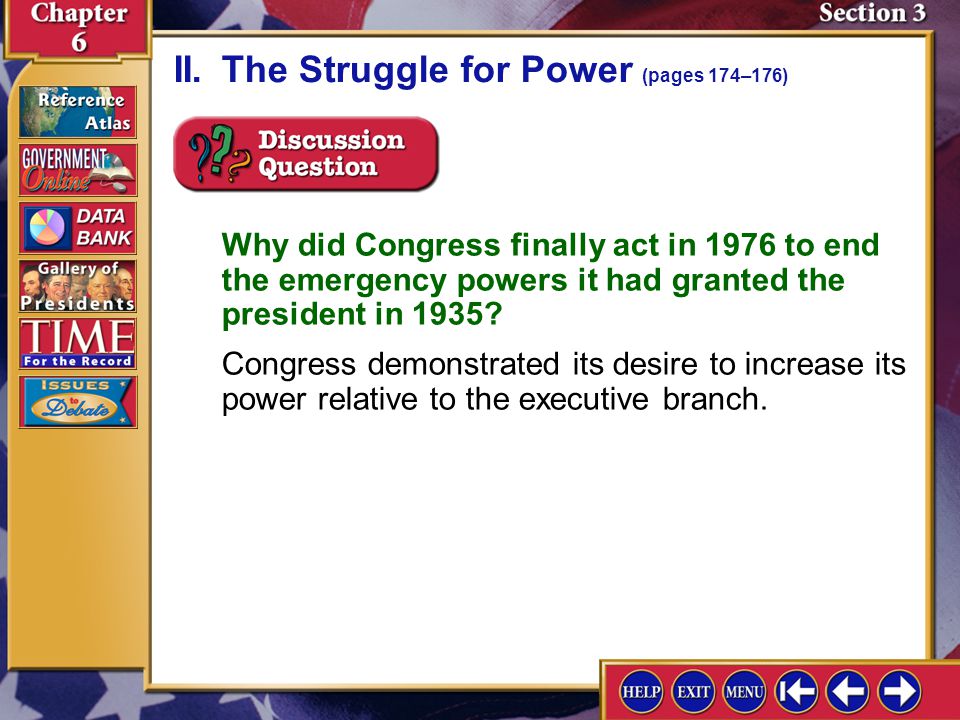 Chapter 6

Section 3

Reference Atlas

GOVERNMENT Online

DATA BANK

Gallery of Presidents

TIME For the Record

ISSUES to Debate

II. The Struggle for Power (pages 174–176)

Discussion Question

Why did Congress finally act in 1976 to end the emergency powers it had granted the president in 1935?

Congress demonstrated its desire to increase its power relative to the executive branch.

HELP EXIT MENU